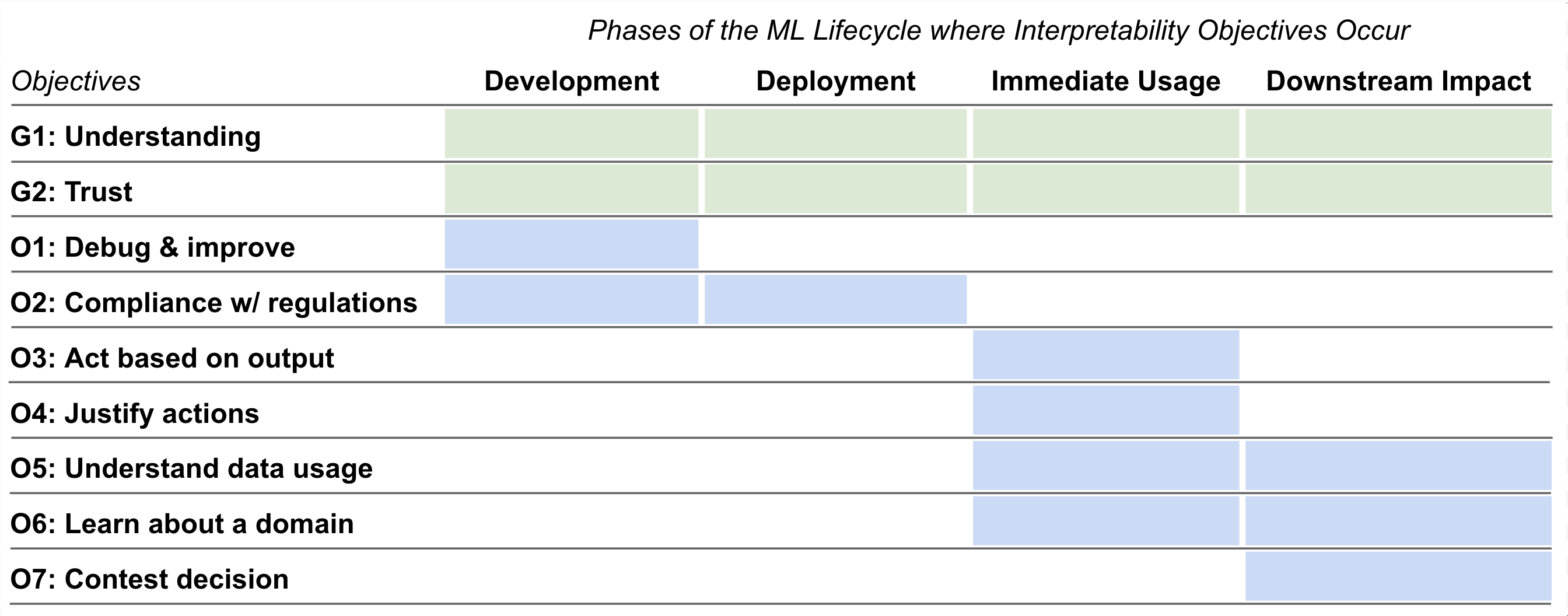 Phases of the ML Lifecycle where Interpretability Objectives Occur

| Objectives | Development | Deployment | Immediate Usage | Downstream Impact |
|---|---|---|---|---|
| G1: Understanding | | | | |
| G2: Trust | | | | |
| O1: Debug & improve | | | | |
| O2: Compliance w/ regulations | | | | |
| O3: Act based on output | | | | |
| O4: Justify actions | | | | |
| O5: Understand data usage | | | | |
| O6: Learn about a domain | | | | |
| O7: Contest decision | | | | |